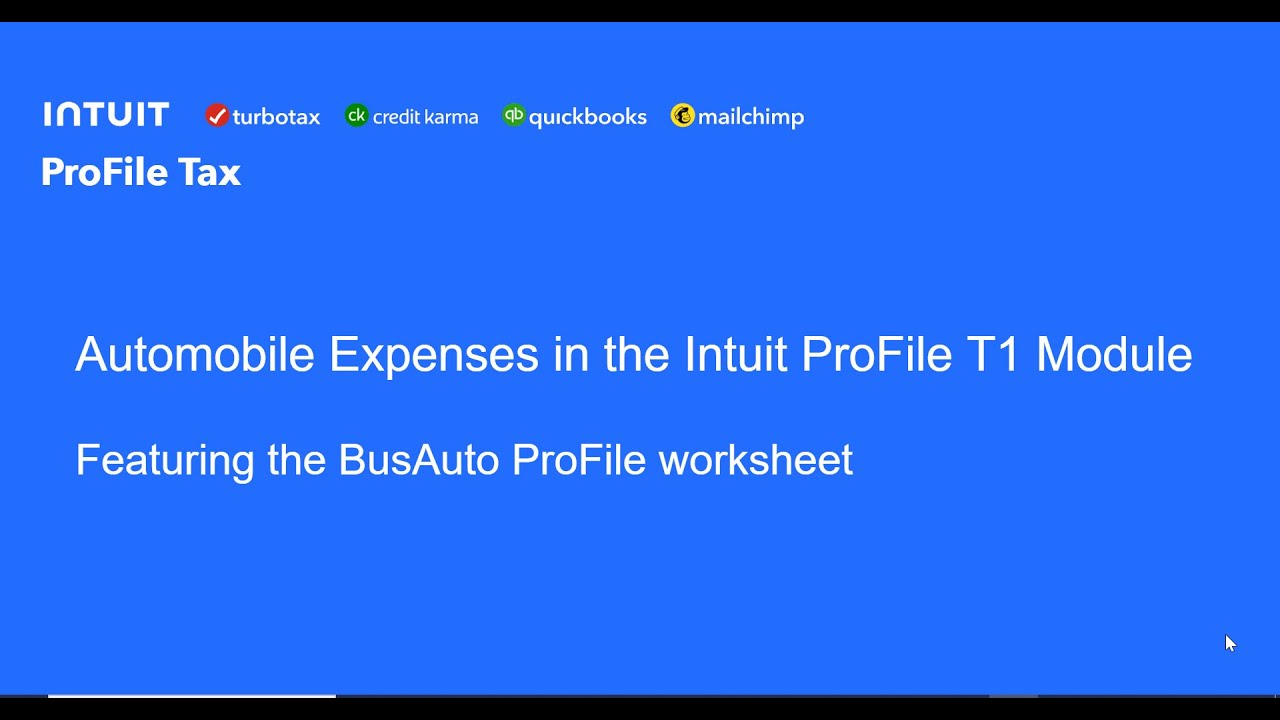 INTUIT turbotax ck credit karma qb quickbooks mailchimp

ProFile Tax

Automobile Expenses in the Intuit ProFile T1 Module

Featuring the BusAuto ProFile worksheet